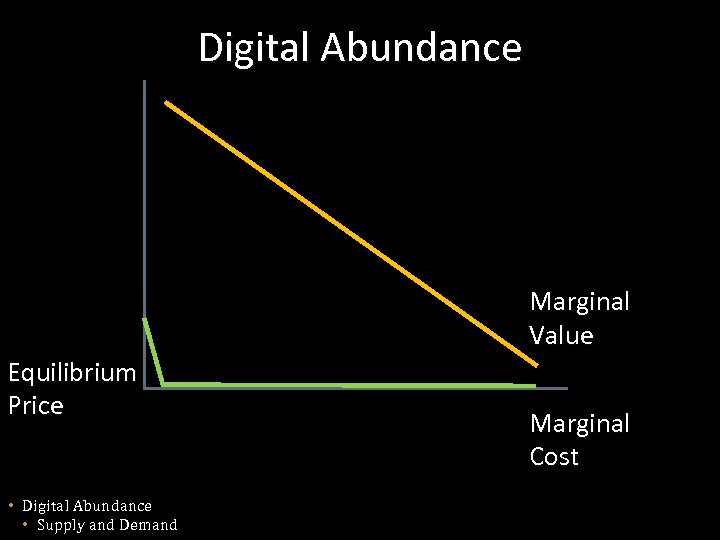 Digital Abundance

Marginal Value

Equilibrium Price

Marginal Cost

• Digital Abundance
  • Supply and Demand